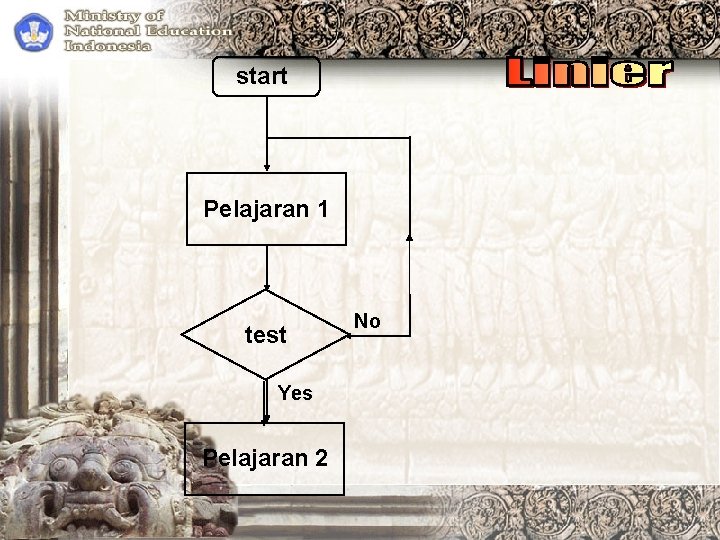 Ministry of National Education Indonesia

Linier

start

Pelajaran 1

test

No

Yes

Pelajaran 2